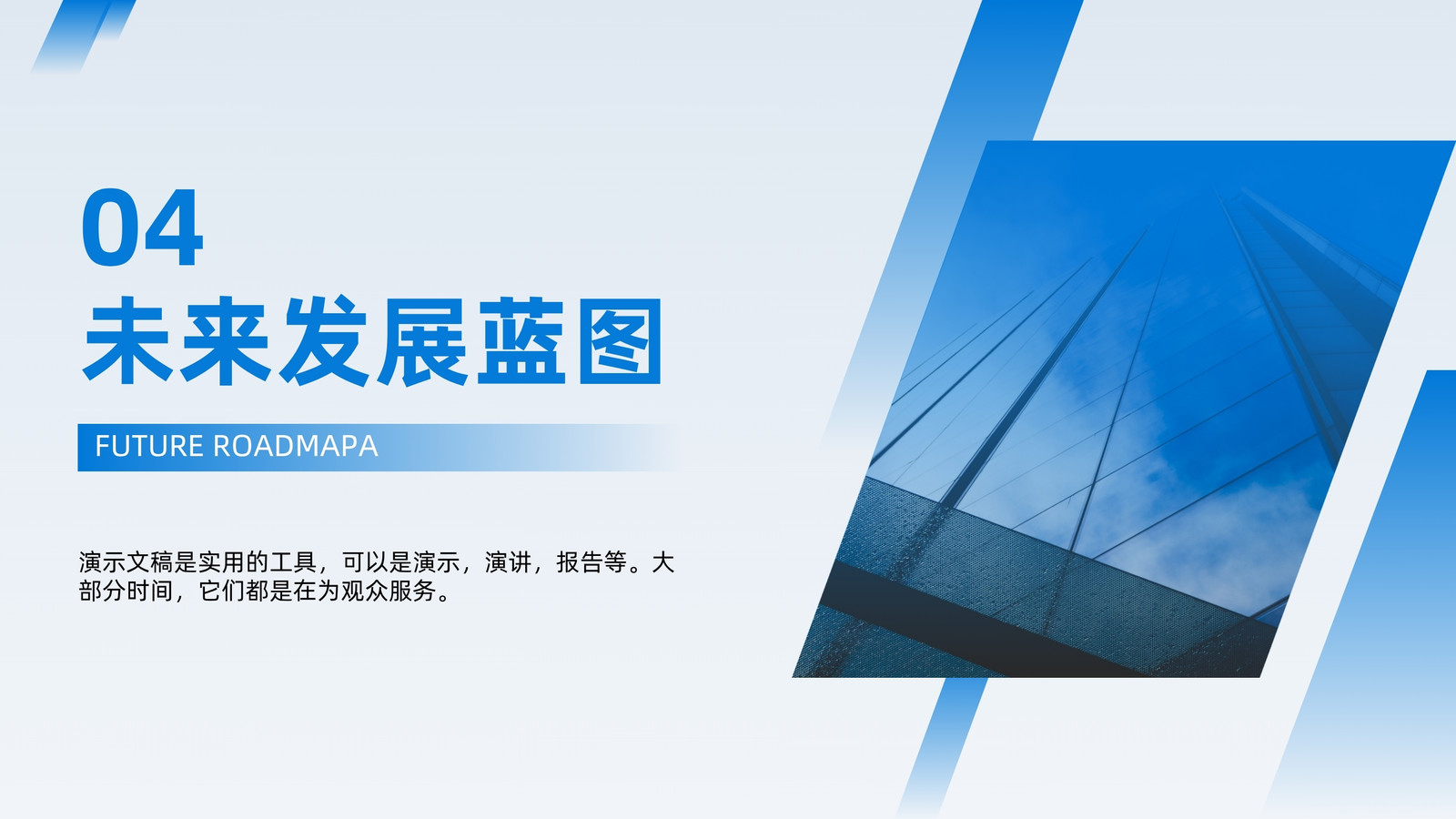 04
未来发展蓝图

FUTURE ROADMAPA

演示文稿是实用的工具，可以是演示，演讲，报告等。大部分时间，它们都是在为观众服务。